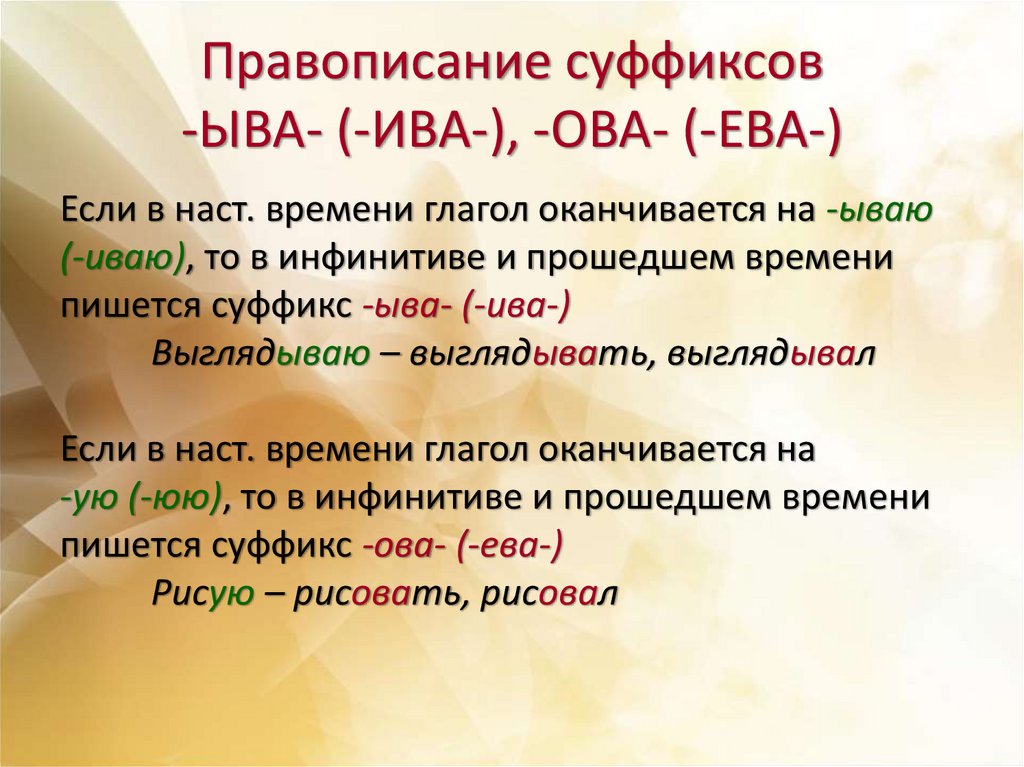 Правописание суффиксов
-ЫВА- (-ИВА-), -ОВА- (-ЕВА-)

Если в наст. времени глагол оканчивается на -ываю (-иваю), то в инфинитиве и прошедшем времени пишется суффикс -ыва- (-ива-)

Выглядываю – выглядывать, выглядывал

Если в наст. времени глагол оканчивается на -ую (-юю), то в инфинитиве и прошедшем времени пишется суффикс -ова- (-ева-)

Рисую – рисовать, рисовал